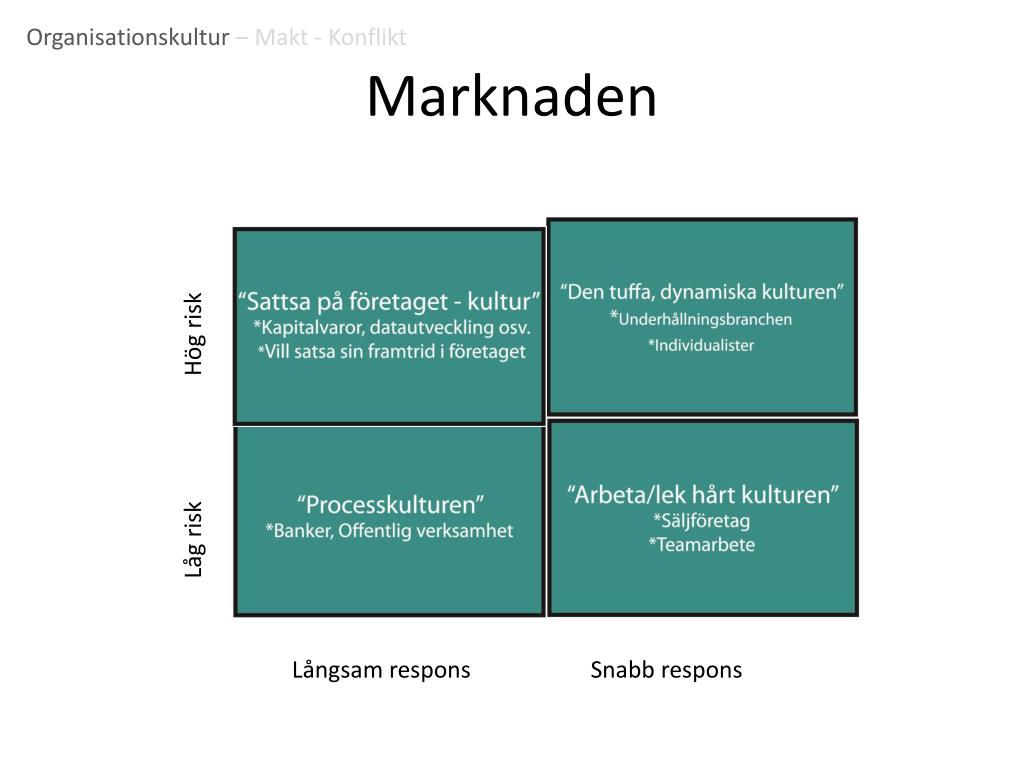 Organisationskultur – Makt - Konflikt

Marknaden

Hög risk

“Sattsa på företaget - kultur”
*Kapitalvaror, datautveckling osv.
*Vill satsa sin framtrid i företaget

“Den tuffa, dynamiska kulturen”
*Underhållningsbranchen
*Individualister

Låg risk

“Processkulturen”
*Banker, Offentlig verksamhet

“Arbeta/lek hårt kulturen”
*Säljföretag
*Teamarbete

Långsam respons

Snabb respons